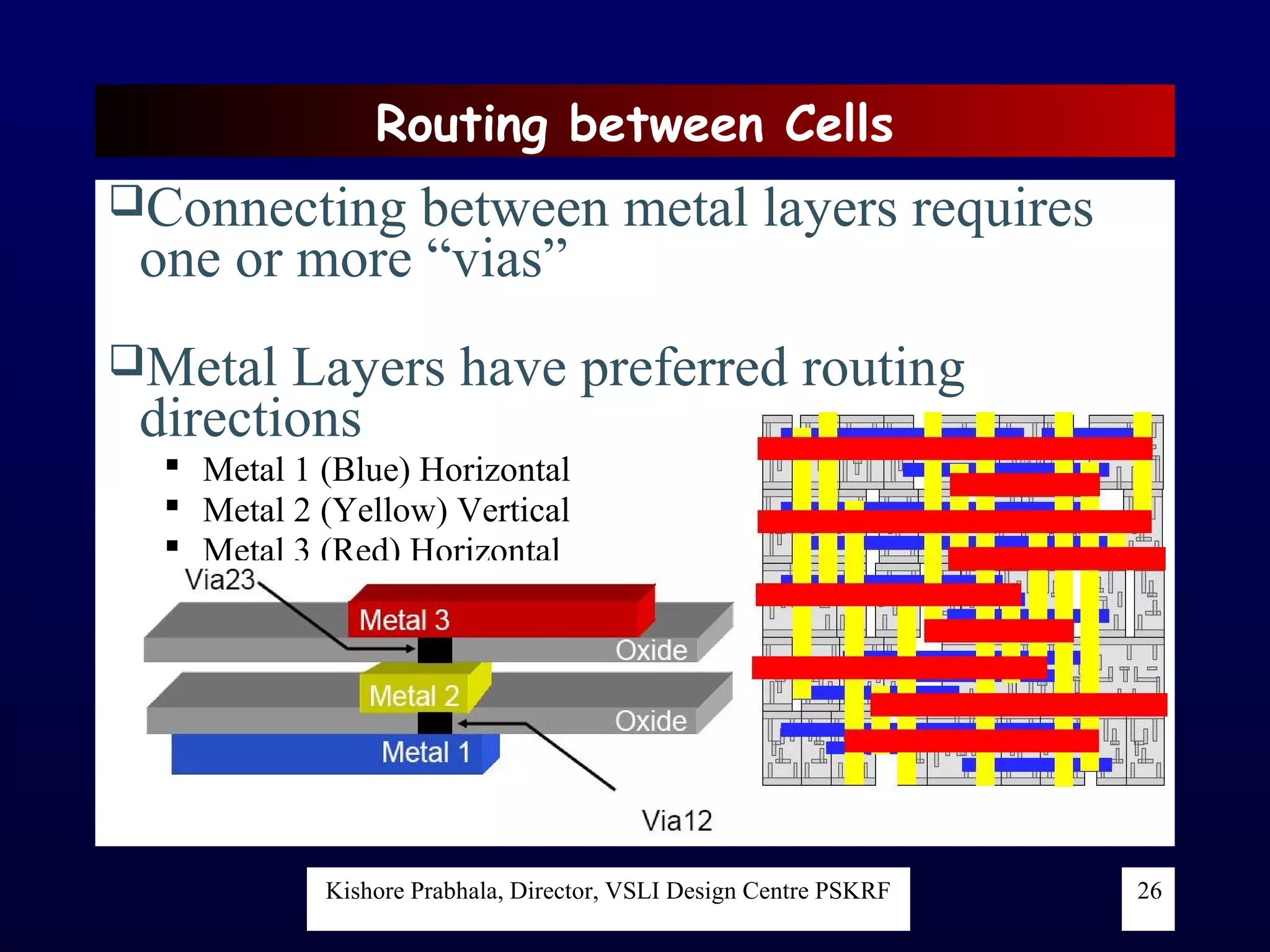 Routing between Cells

❑Connecting between metal layers requires one or more “vias”

❑Metal Layers have preferred routing directions

▪ Metal 1 (Blue) Horizontal
▪ Metal 2 (Yellow) Vertical
▪ Metal 3 (Red) Horizontal

Via23
Metal 3
Oxide
Metal 2
Oxide
Metal 1
Via12

Kishore Prabhala, Director, VSLI Design Centre PSKRF

26